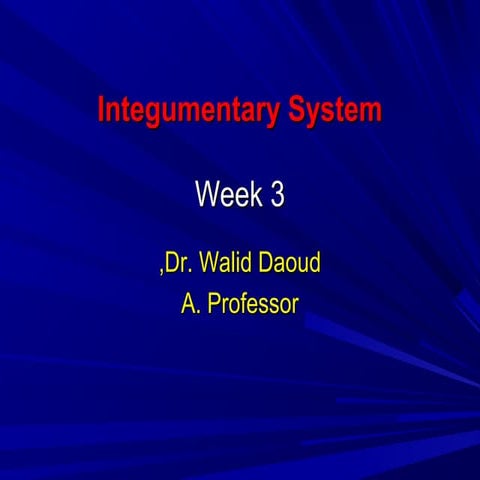 Integumentary System

Week 3

,Dr. Walid Daoud

A. Professor